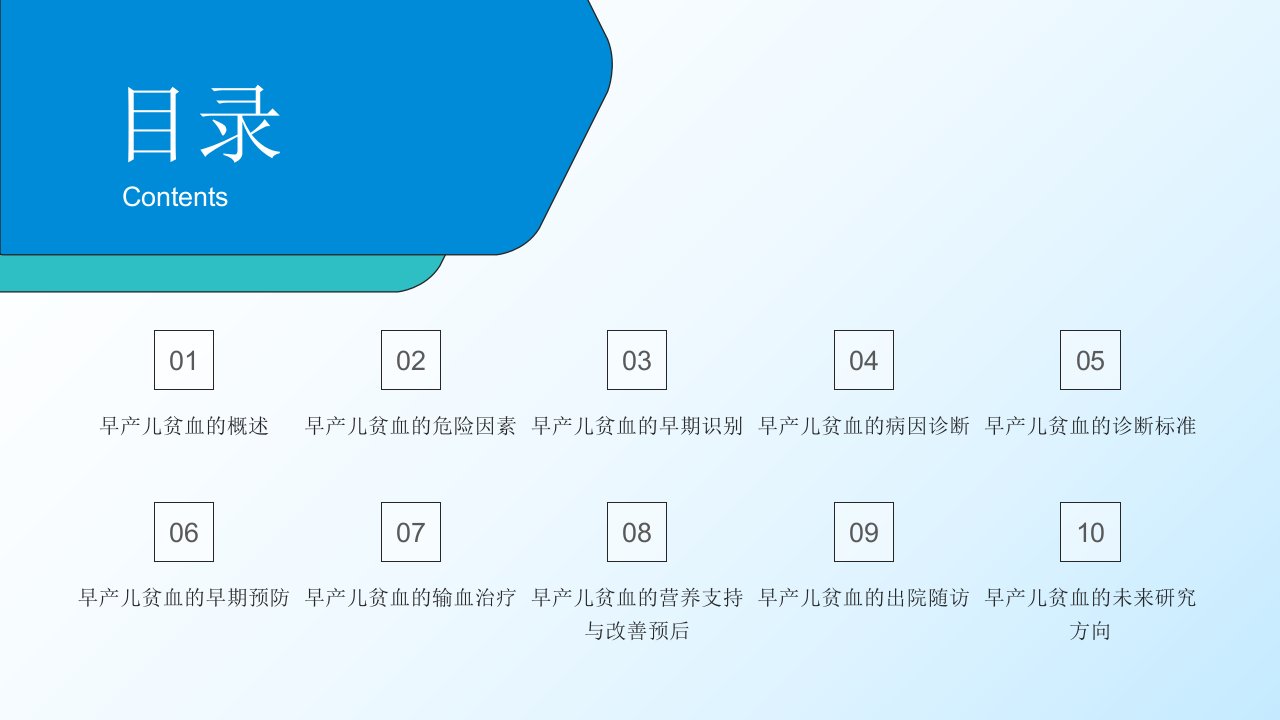 目录
Contents

01
早产儿贫血的概述

02
早产儿贫血的危险因素

03
早产儿贫血的早期识别

04
早产儿贫血的病因诊断

05
早产儿贫血的诊断标准

06
早产儿贫血的早期预防

07
早产儿贫血的输血治疗

08
早产儿贫血的营养支持与改善预后

09
早产儿贫血的出院随访

10
早产儿贫血的未来研究方向